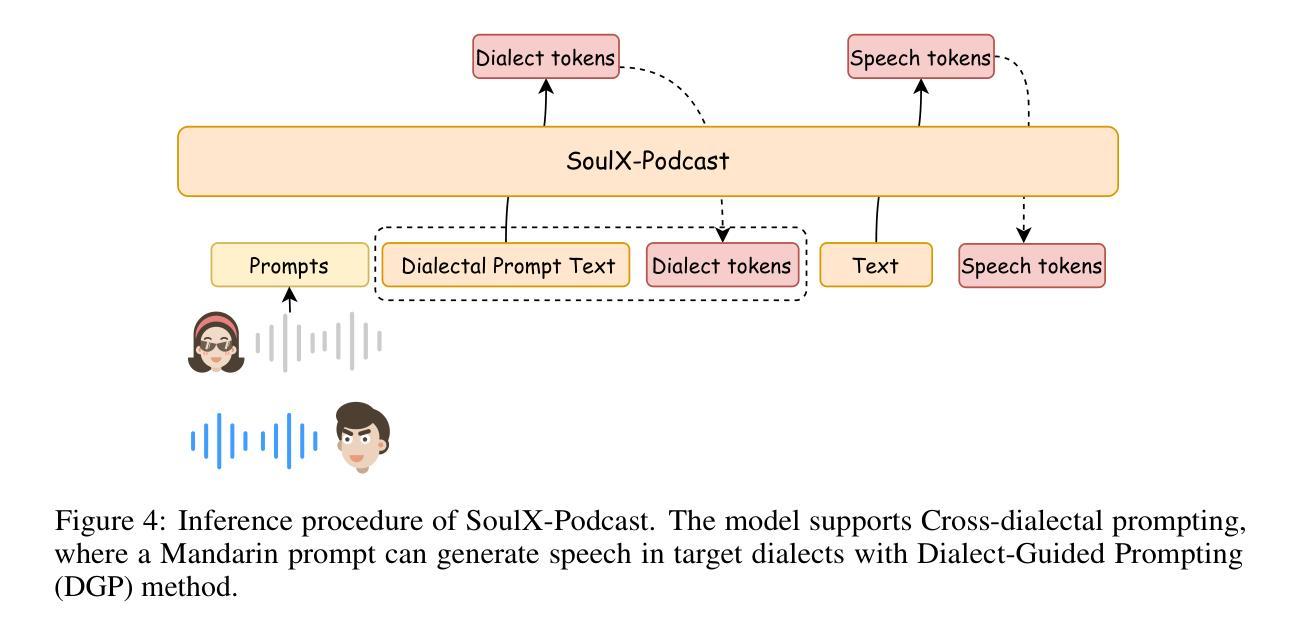 Dialect tokens

Speech tokens

SoulX-Podcast

Prompts

Dialectal Prompt Text

Dialect tokens

Text

Speech tokens

Figure 4: Inference procedure of SoulX-Podcast. The model supports Cross-dialectal prompting, where a Mandarin prompt can generate speech in target dialects with Dialect-Guided Prompting (DGP) method.